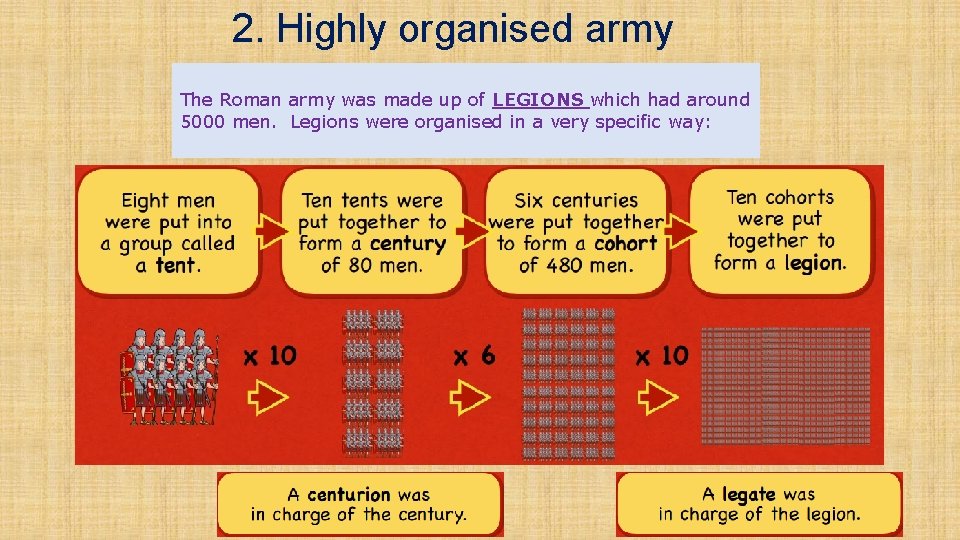 2. Highly organised army

The Roman army was made up of LEGIONS which had around 5000 men. Legions were organised in a very specific way:

Eight men were put into a group called a tent.

Ten tents were put together to form a century of 80 men.

Six centuries were put together to form a cohort of 480 men.

Ten cohorts were put together to form a legion.

x 10

x 6

x 10

A centurion was in charge of the century.

A legate was in charge of the legion.